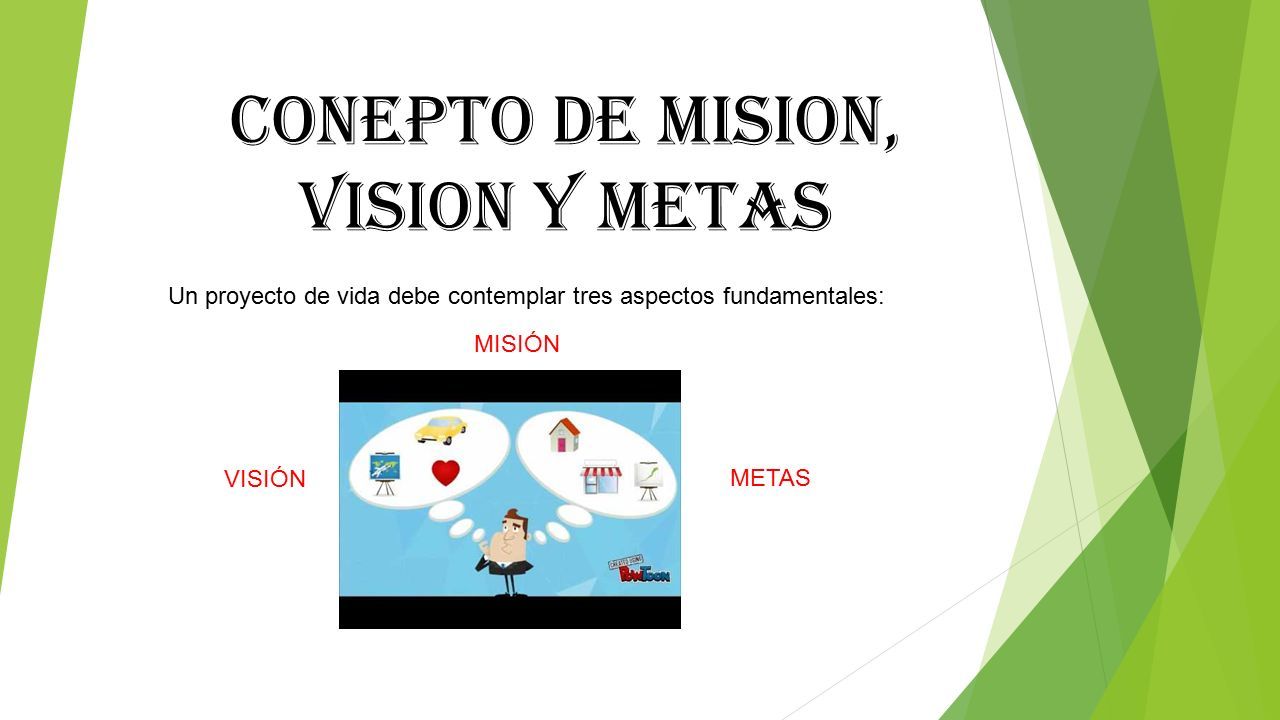 CONEPTO DE MISION, VISION Y METAS

Un proyecto de vida debe contemplar tres aspectos fundamentales:

MISIÓN

VISIÓN

METAS

CREATED USING PowToon